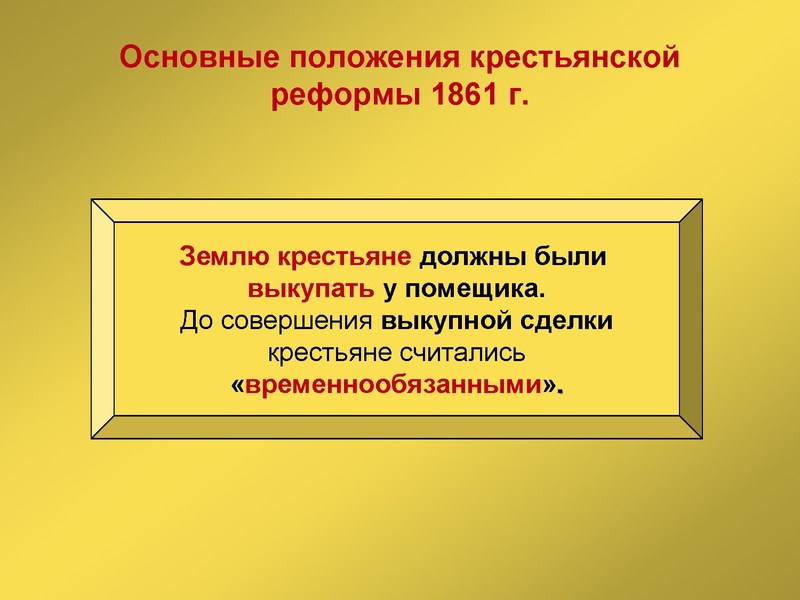 Основные положения крестьянской реформы 1861 г.

Землю крестьяне должны были выкупать у помещика. До совершения выкупной сделки крестьяне считались «временнообязанными».